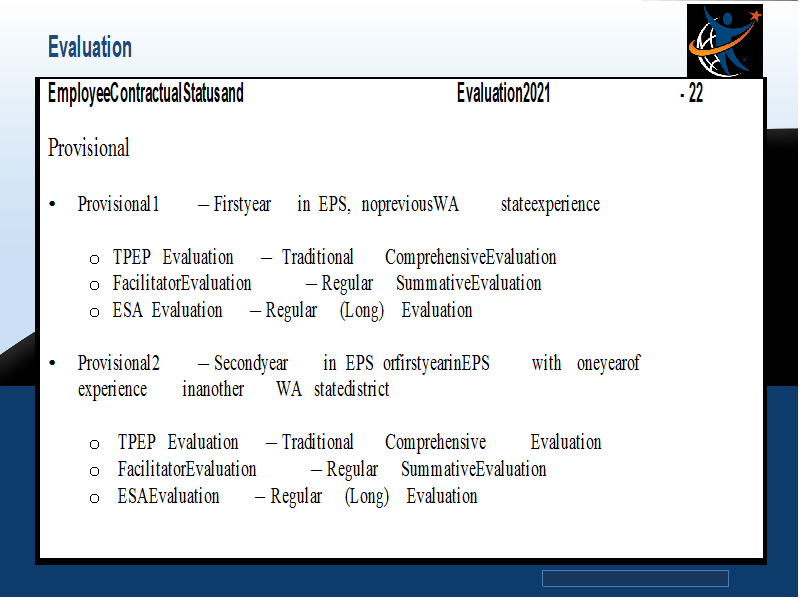 Evaluation

EmployeeContractualStatusand Evaluation2021 - 22

Provisional

• Provisional1 – Firstyear in EPS, nopreviousWA stateexperience

o TPEP Evaluation – Traditional ComprehensiveEvaluation
o FacilitatorEvaluation – Regular SummativeEvaluation
o ESA Evaluation – Regular (Long) Evaluation

• Provisional2 – Secondyear in EPS orfirstyearinEPS with oneyearof experience inanother WA statedistrict

o TPEP Evaluation – Traditional Comprehensive Evaluation
o FacilitatorEvaluation – Regular SummativeEvaluation
o ESAEvaluation – Regular (Long) Evaluation